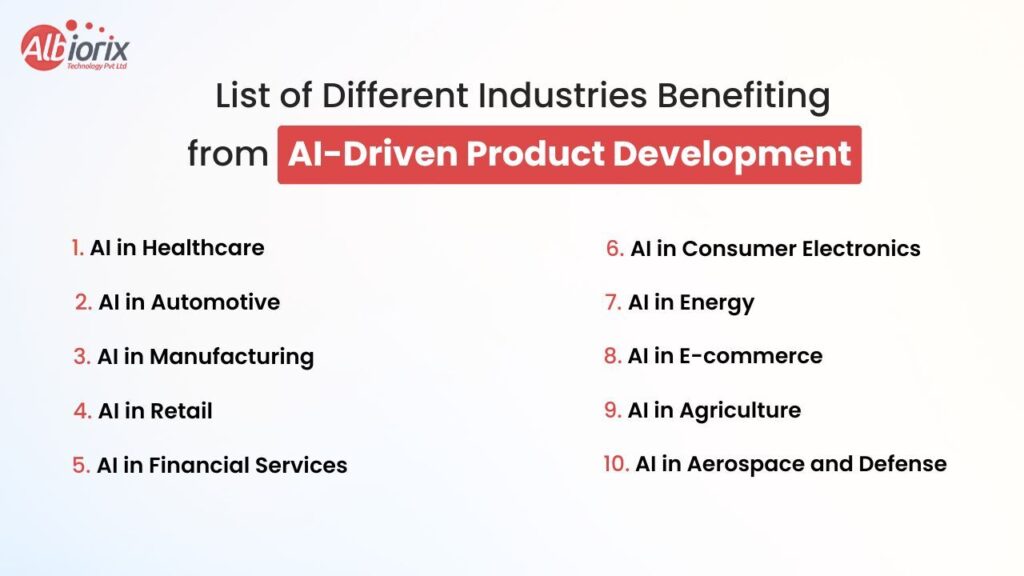 Albiorix
Technology Pvt Ltd

List of Different Industries Benefiting from AI-Driven Product Development

1. AI in Healthcare
2. AI in Automotive
3. AI in Manufacturing
4. AI in Retail
5. AI in Financial Services

6. AI in Consumer Electronics
7. AI in Energy
8. AI in E-commerce
9. AI in Agriculture
10. AI in Aerospace and Defense